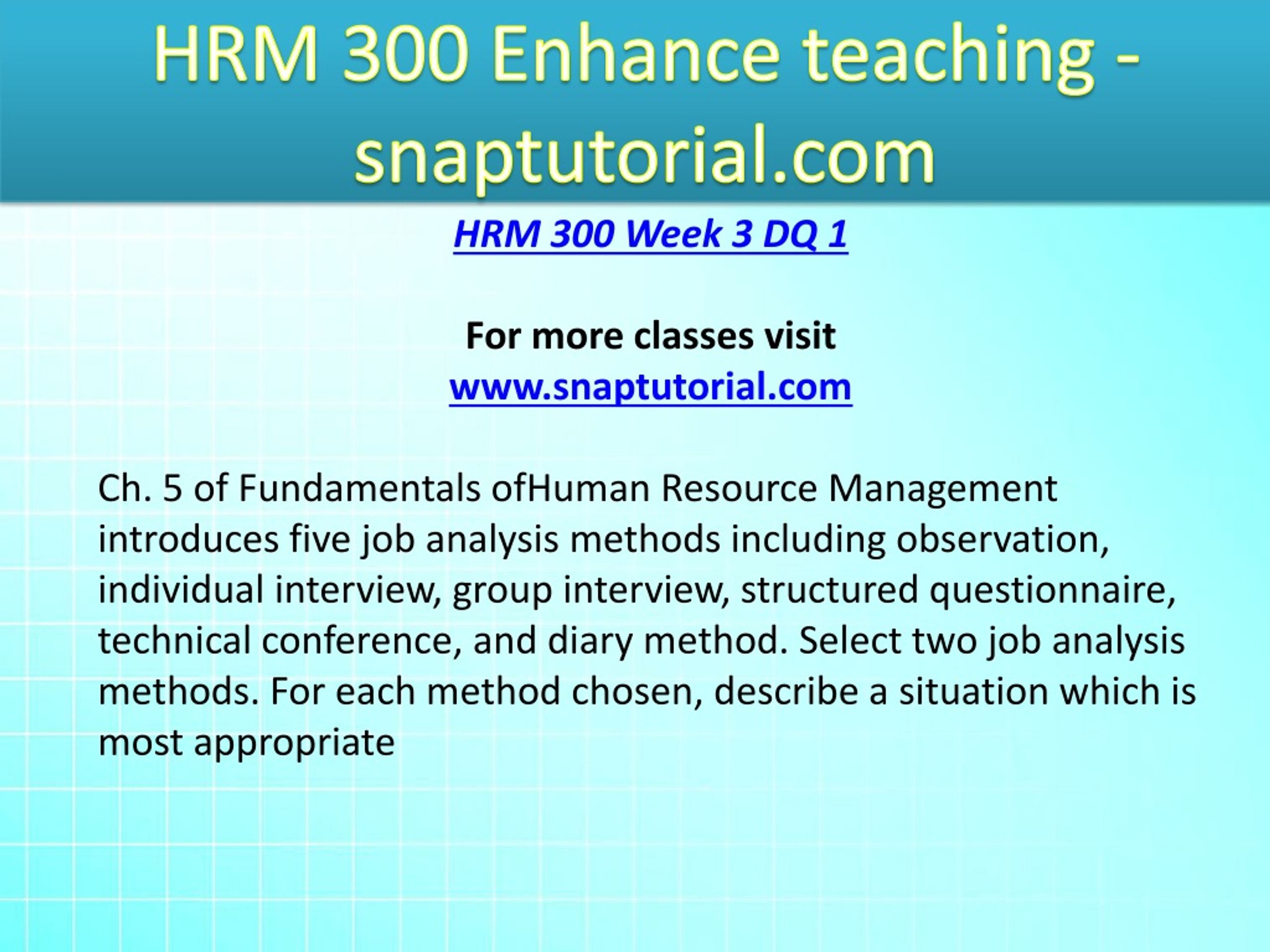 HRM 300 Enhance teaching - snaptutorial.com

HRM 300 Week 3 DQ 1

For more classes visit
www.snaptutorial.com

Ch. 5 of Fundamentals ofHuman Resource Management introduces five job analysis methods including observation, individual interview, group interview, structured questionnaire, technical conference, and diary method. Select two job analysis methods. For each method chosen, describe a situation which is most appropriate